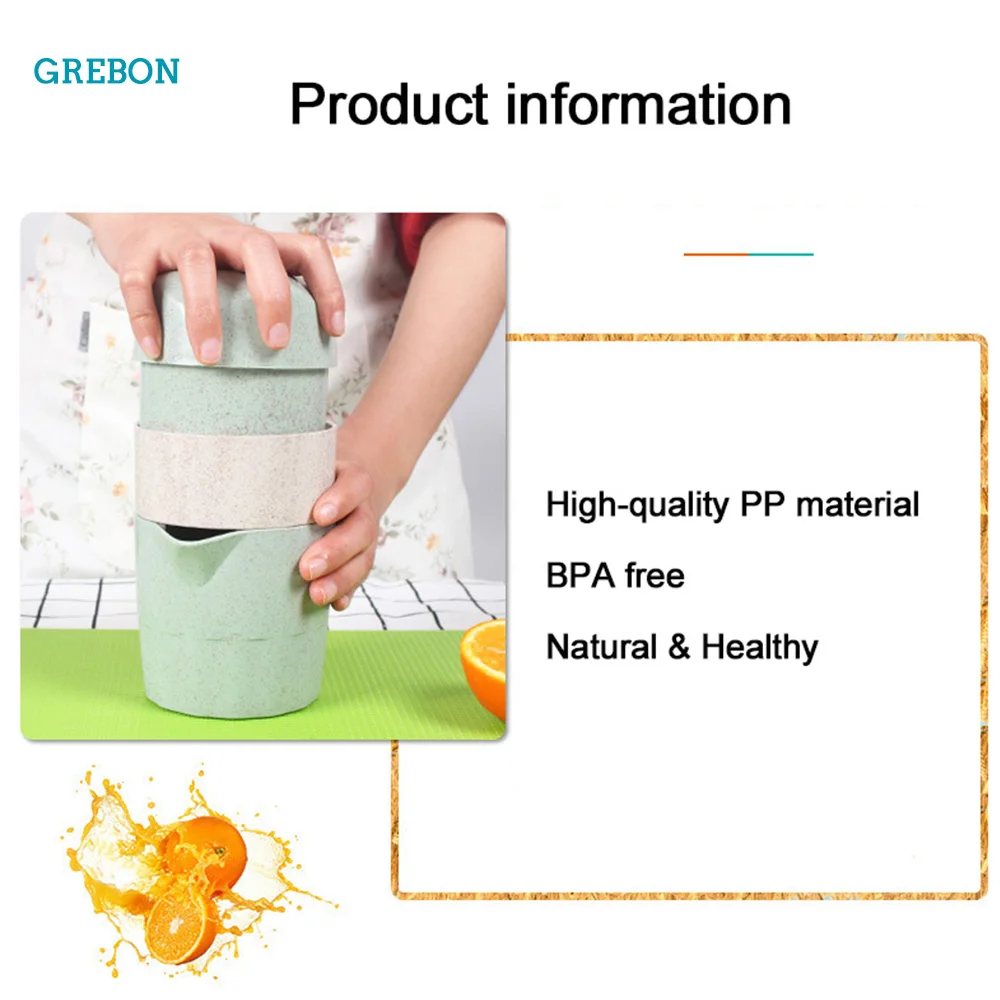 GREBON

Product information

High-quality PP material

BPA free

Natural & Healthy